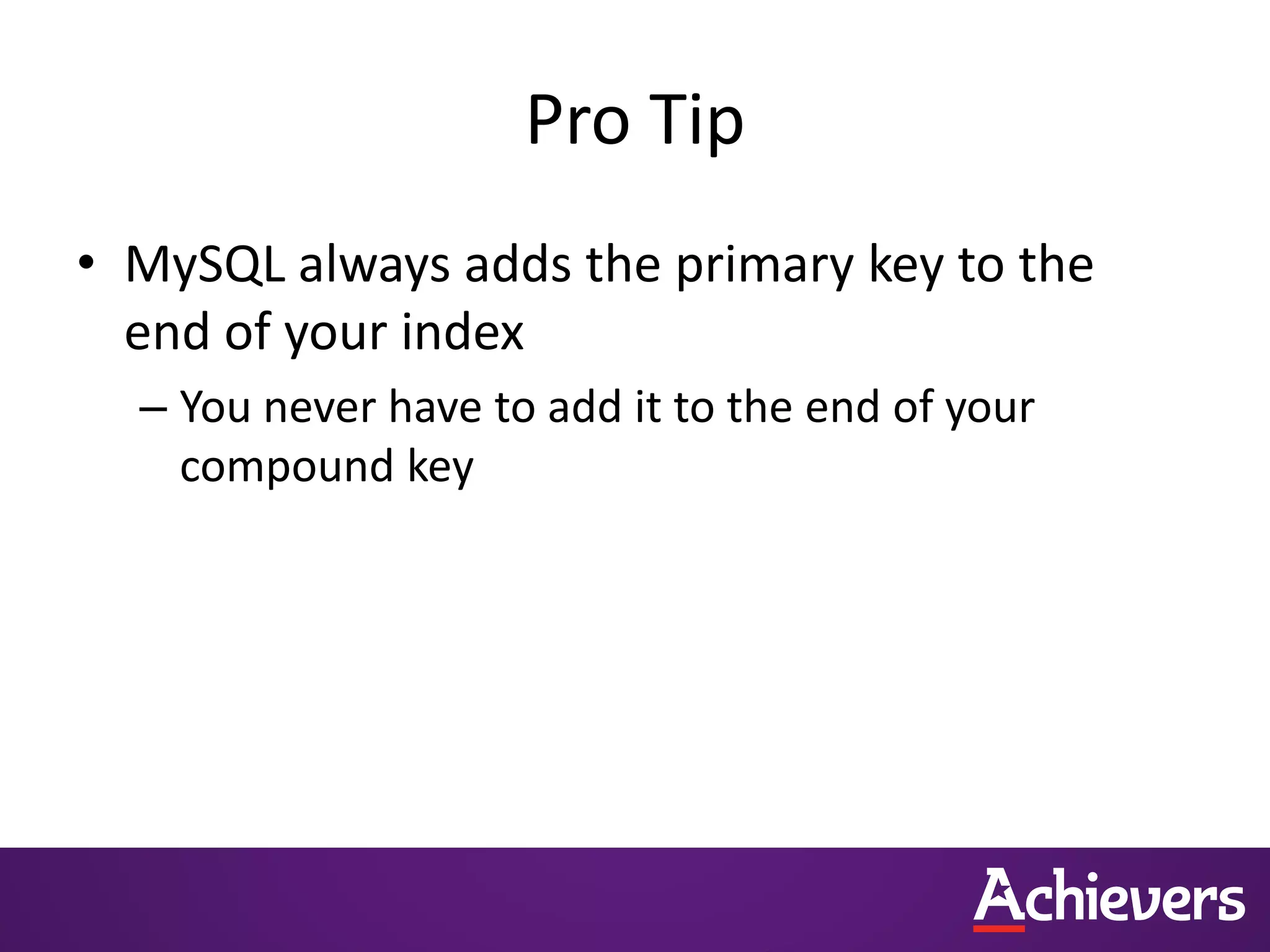 Pro Tip

• MySQL always adds the primary key to the end of your index

– You never have to add it to the end of your compound key

Achievers